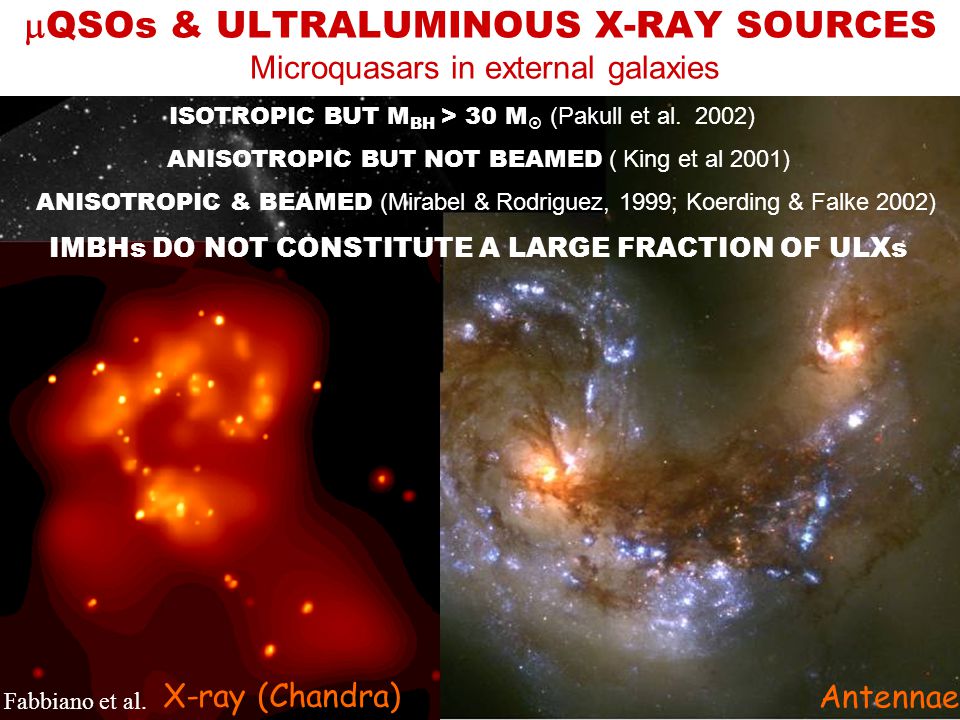 $\mu$QSOs & ULTRALUMINOUS X-RAY SOURCES
Microquasars in external galaxies

ISOTROPIC BUT $M_{BH}$ > 30 $M_{\odot}$ (Pakull et al. 2002)

ANISOTROPIC BUT NOT BEAMED ( King et al 2001)

ANISOTROPIC & BEAMED (Mirabel & Rodriguez, 1999; Koerding & Falke 2002)

IMBHs DO NOT CONSTITUTE A LARGE FRACTION OF ULXs

Fabbiano et al. X-ray (Chandra)

Antennae